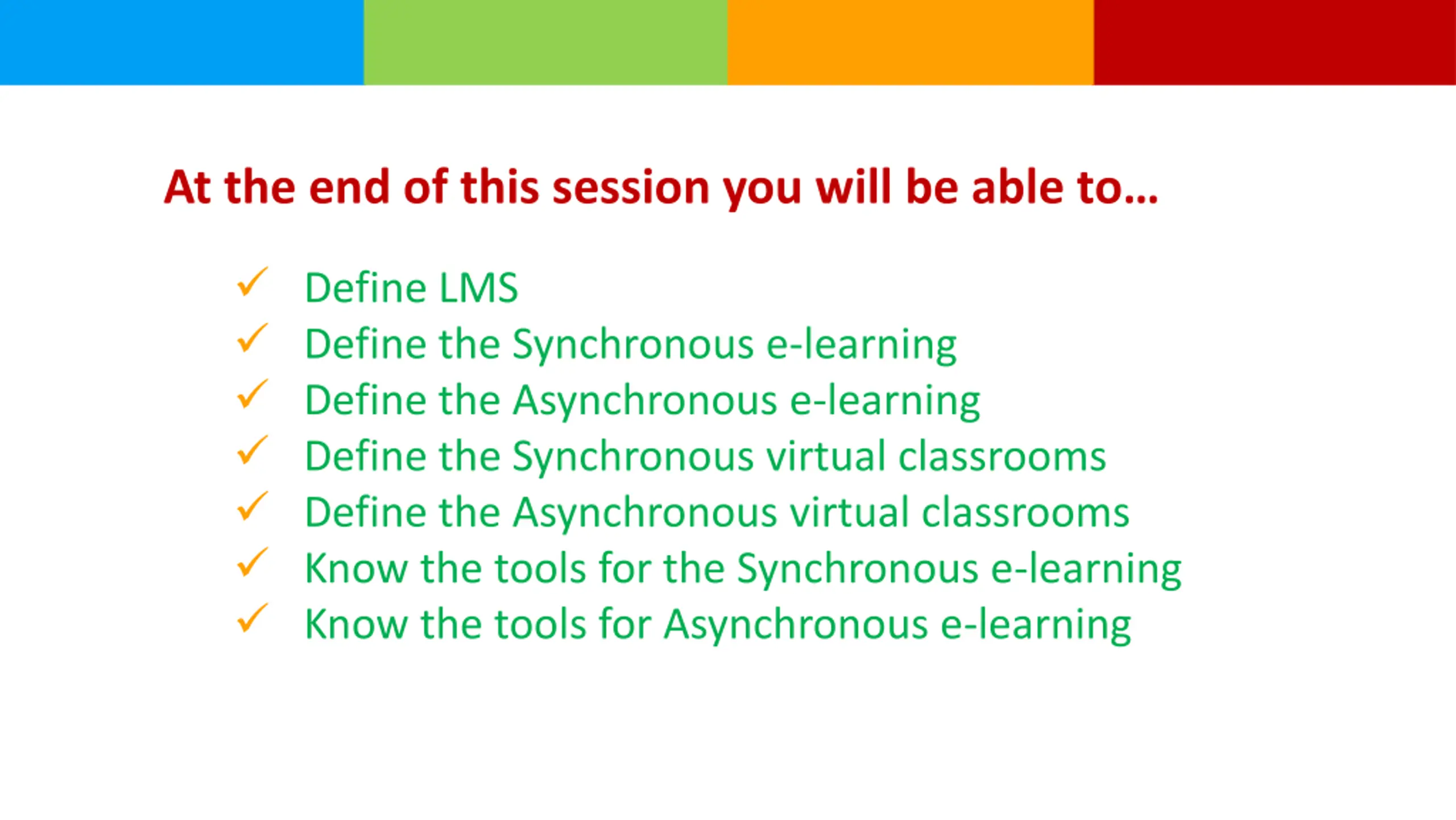 At the end of this session you will be able to…

✓ Define LMS
✓ Define the Synchronous e-learning
✓ Define the Asynchronous e-learning
✓ Define the Synchronous virtual classrooms
✓ Define the Asynchronous virtual classrooms
✓ Know the tools for the Synchronous e-learning
✓ Know the tools for Asynchronous e-learning